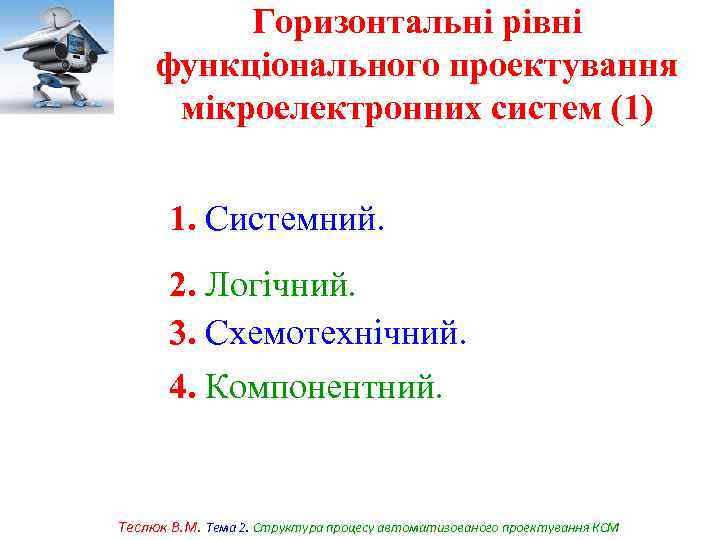 Горизонтальні рівні функціонального проектування мікроелектронних систем (1)

1. Системний.

2. Логічний.

3. Схемотехнічний.

4. Компонентний.

Теслюк В.М. Тема 2. Структура процесу автоматизованого проектування КСМ